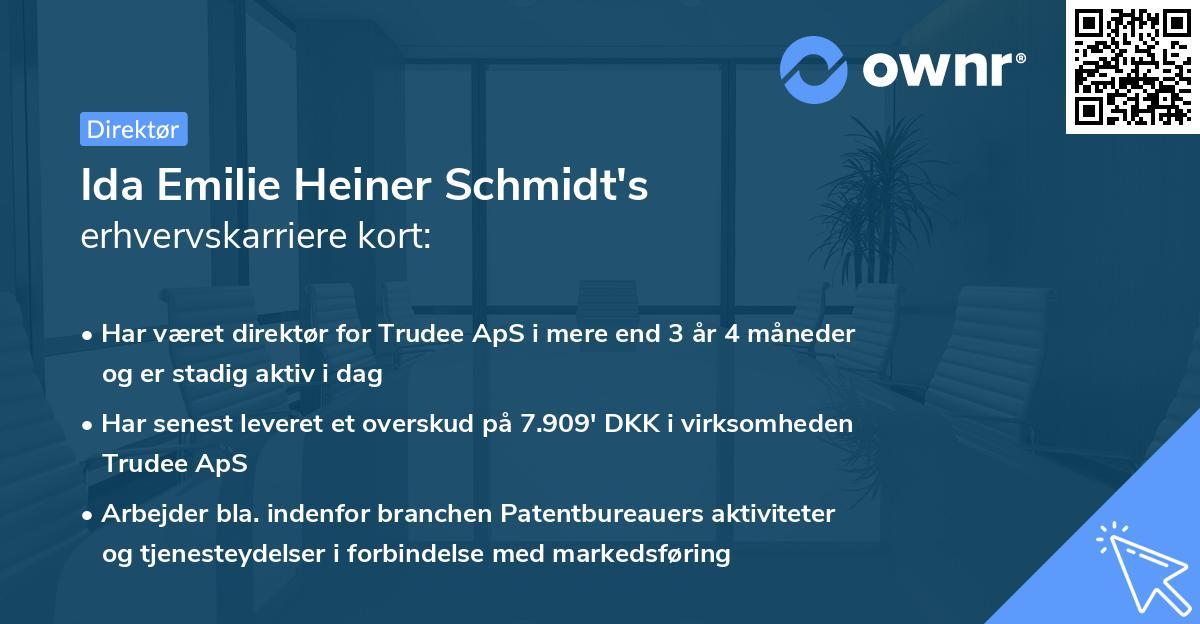 ownr®

Direktør

Ida Emilie Heiner Schmidt's
erhvervskarriere kort:

• Har været direktør for Trudee ApS i mere end 3 år 4 måneder og er stadig aktiv i dag

• Har senest leveret et overskud på 7.909' DKK i virksomheden Trudee ApS

• Arbejder bla. indenfor branchen Patentbureauers aktiviteter og tjenesteydelser i forbindelse med markedsføring